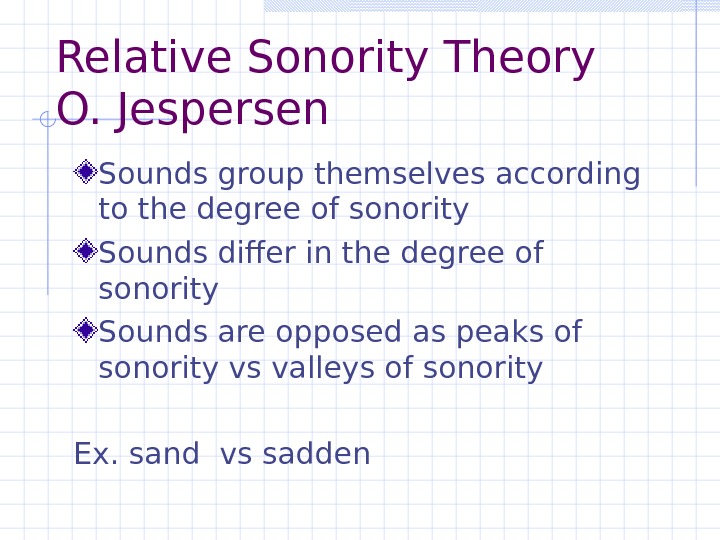 Relative Sonority Theory
O. Jespersen

Sounds group themselves according to the degree of sonority

Sounds differ in the degree of sonority

Sounds are opposed as peaks of sonority vs valleys of sonority

Ex. sand vs sadden